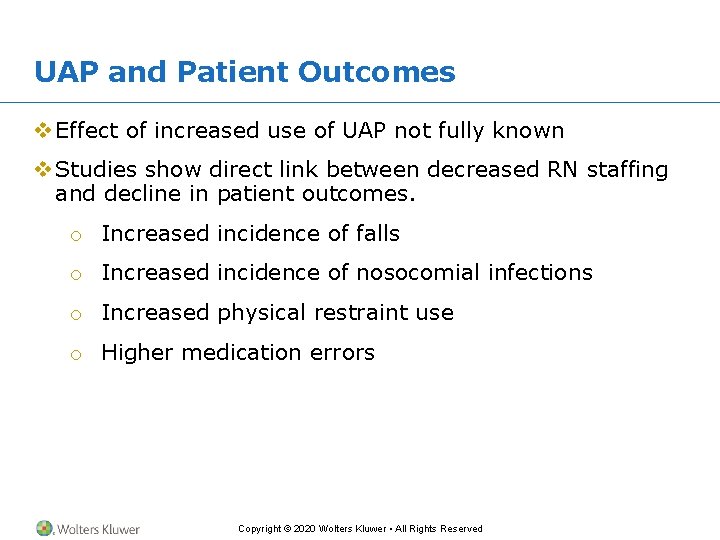 UAP and Patient Outcomes

❖ Effect of increased use of UAP not fully known

❖ Studies show direct link between decreased RN staffing and decline in patient outcomes.

○ Increased incidence of falls

○ Increased incidence of nosocomial infections

○ Increased physical restraint use

○ Higher medication errors

Wolters Kluwer

Copyright © 2020 Wolters Kluwer • All Rights Reserved